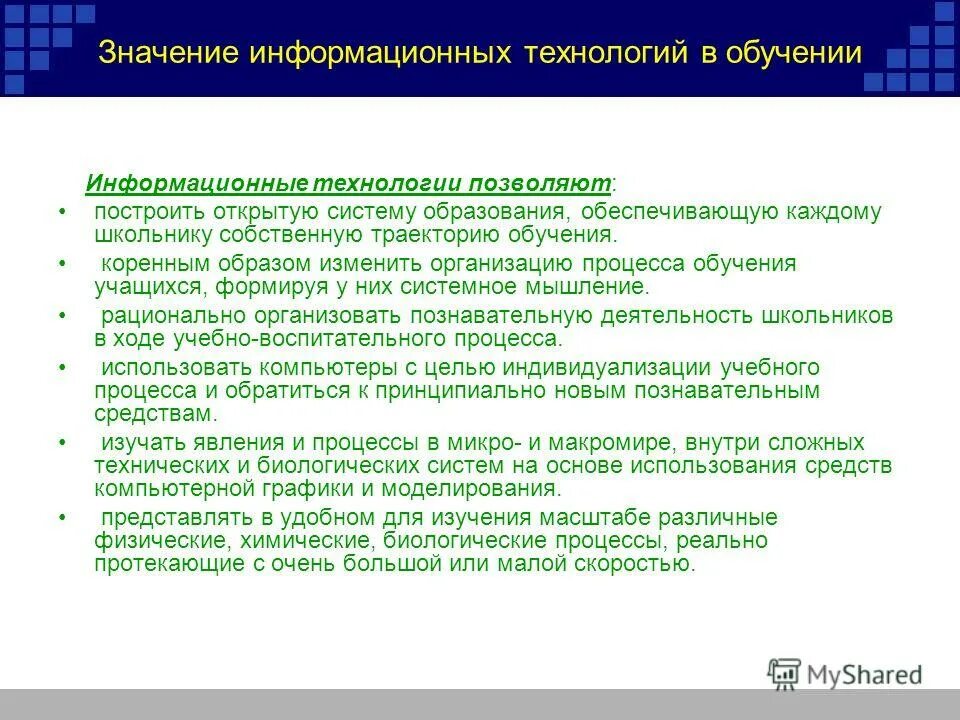 Значение информационных технологий в обучении

Информационные технологии позволяют:

• построить открытую систему образования, обеспечивающую каждому школьнику собственную траекторию обучения.
• коренным образом изменить организацию процесса обучения учащихся, формируя у них системное мышление.
• рационально организовать познавательную деятельность школьников в ходе учебно-воспитательного процесса.
• использовать компьютеры с целью индивидуализации учебного процесса и обратиться к принципиально новым познавательным средствам.
• изучать явления и процессы в микро- и макромире, внутри сложных технических и биологических систем на основе использования средств компьютерной графики и моделирования.
• представлять в удобном для изучения масштабе различные физические, химические, биологические процессы, реально протекающие с очень большой или малой скоростью.

MyShared